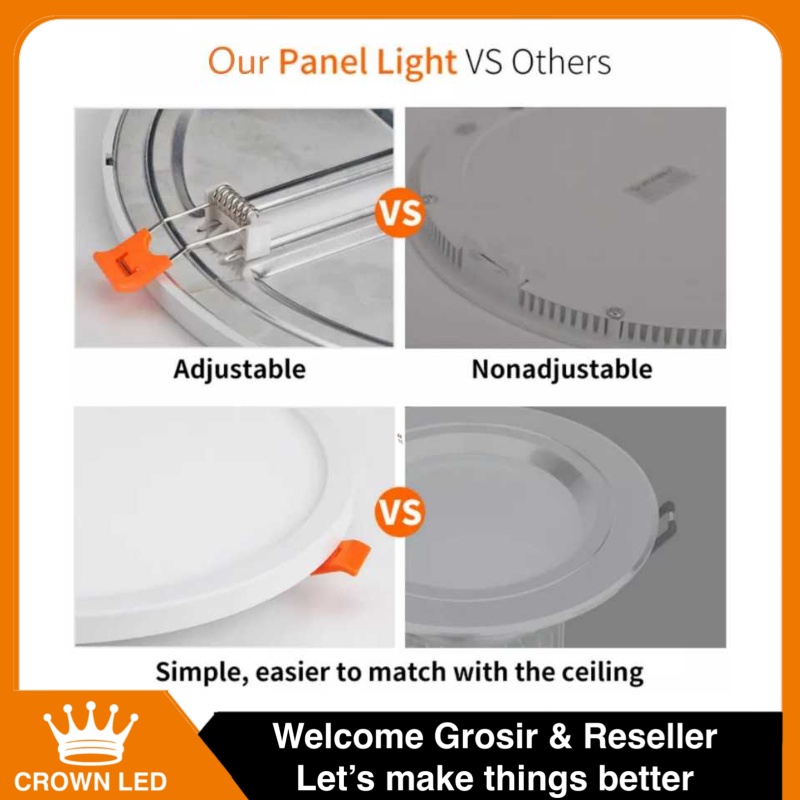 Our Panel Light VS Others

VS

Adjustable

Nonadjustable

VS

Simple, easier to match with the ceiling

CROWN LED

Welcome Grosir & Reseller
Let's make things better